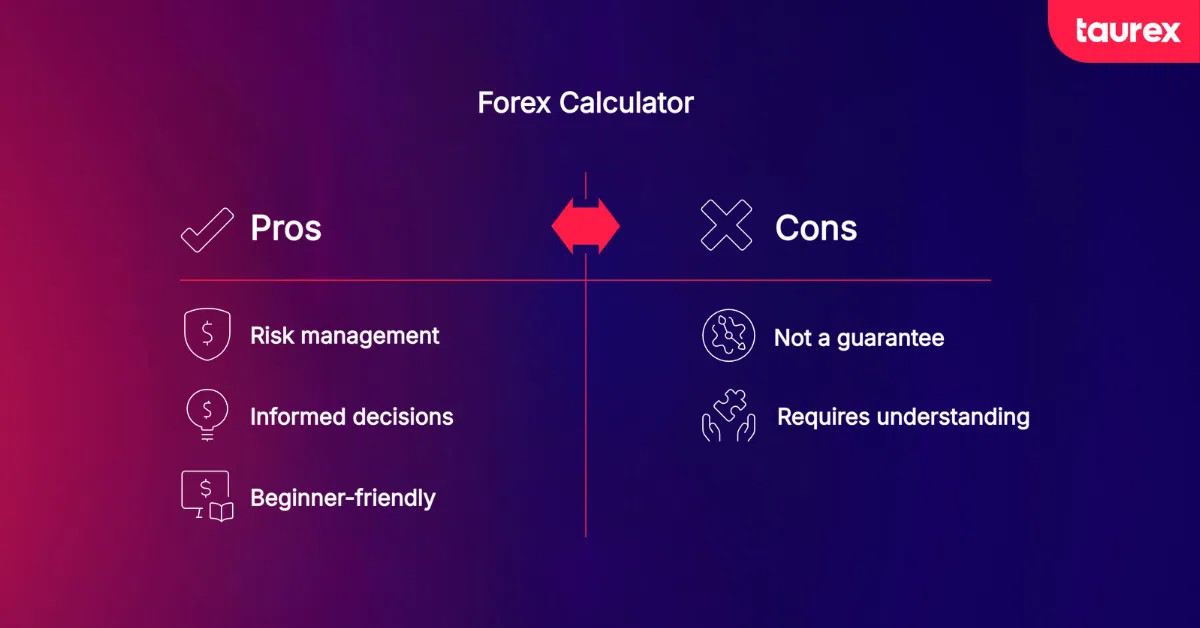 taurex

Forex Calculator

Pros

Risk management

Informed decisions

Beginner-friendly

Cons

Not a guarantee

Requires understanding